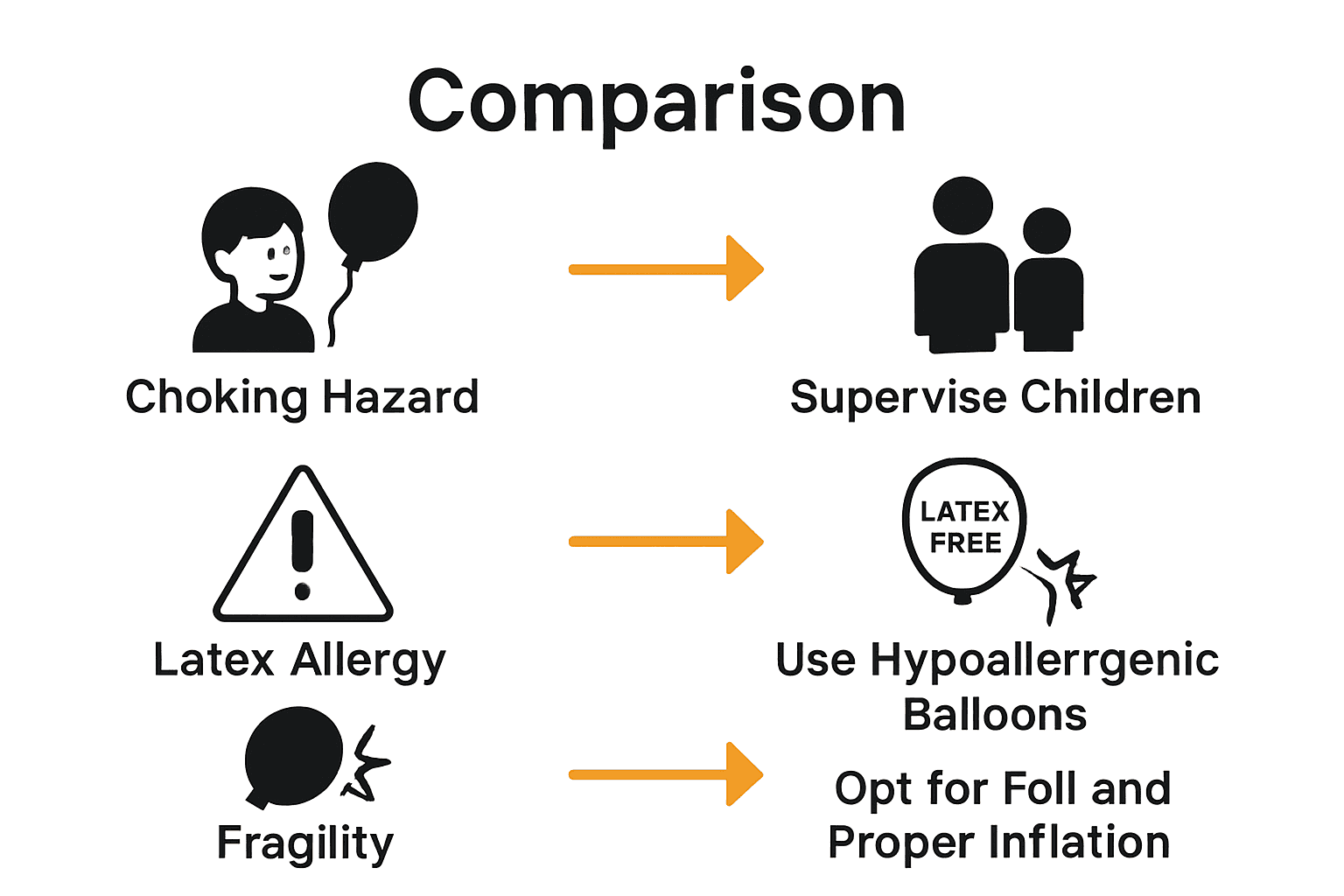 Comparison

Choking Hazard

Supervise Children

Latex Allergy

LATEX FREE

Use Hypoallerrgenic Balloons

Fragility

Opt for Foll and Proper Inflation